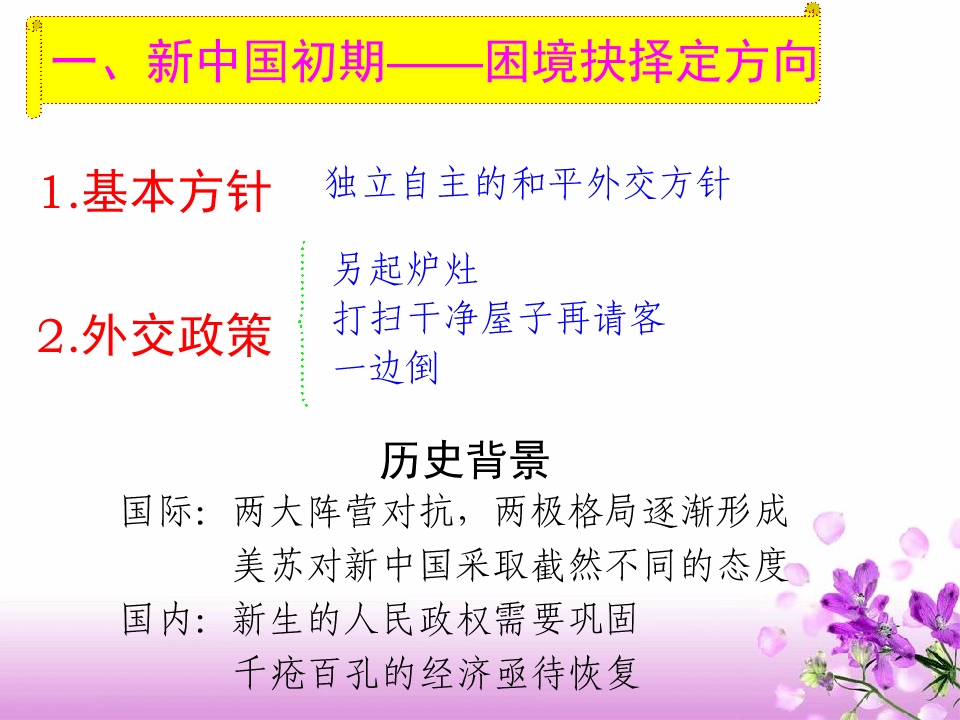 一、新中国初期——困境抉择定方向

1.基本方针　独立自主的和平外交方针

2.外交政策
另起炉灶
打扫干净屋子再请客
一边倒

历史背景
国际：两大阵营对抗，两极格局逐渐形成
美苏对新中国采取截然不同的态度
国内：新生的人民政权需要巩固
千疮百孔的经济亟待恢复